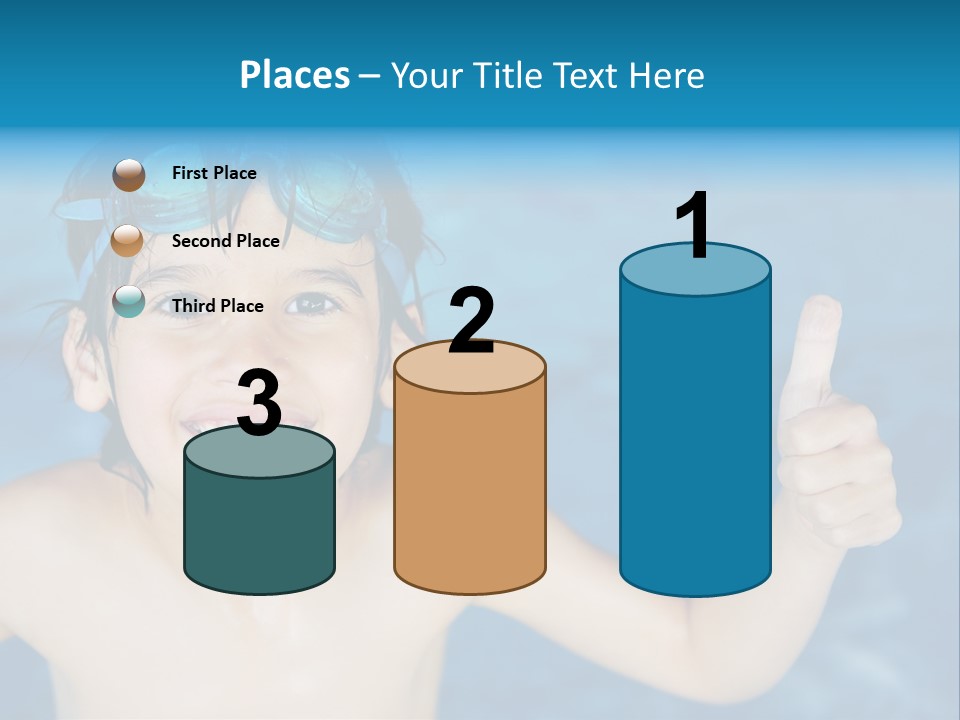 Places – Your Title Text Here

First Place

Second Place

Third Place

3

2

1